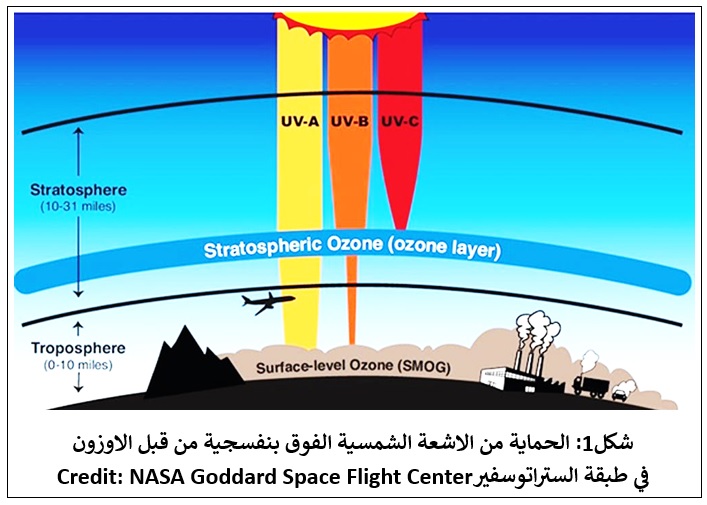 UV-A UV-B UV-C

Stratosphere
(10-31 miles)

Stratospheric Ozone (ozone layer)

Troposphere
(0-10 miles)

Surface-level Ozone (SMOG)

شكل1: الحماية من الاشعة الشمسية الفوق بنفسجية من قبل الاوزون في طبقة الستراتوسفير
Credit: NASA Goddard Space Flight Center